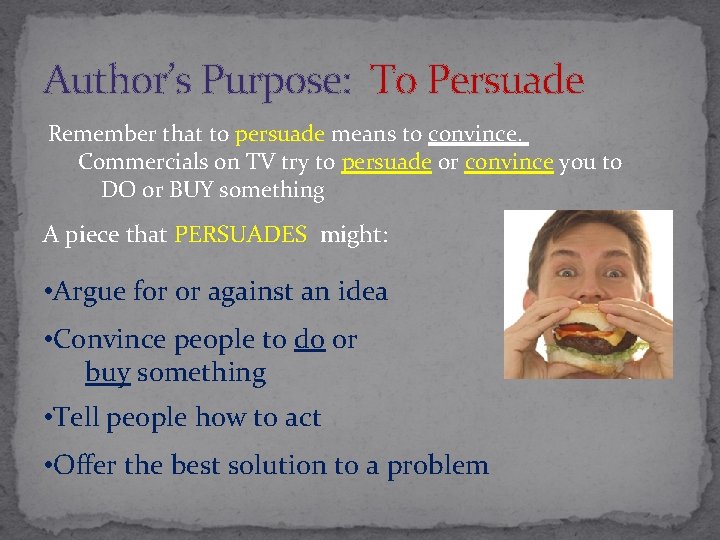 Author's Purpose: To Persuade

Remember that to persuade means to convince. Commercials on TV try to persuade or convince you to DO or BUY something

A piece that PERSUADES might:

•Argue for or against an idea

•Convince people to do or buy something

•Tell people how to act

•Offer the best solution to a problem